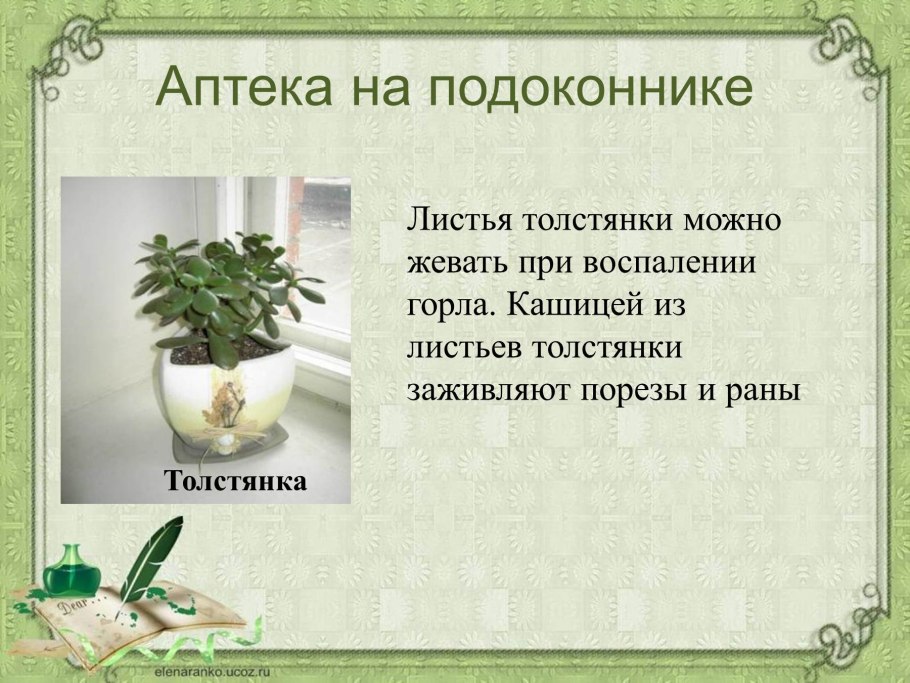 Аптека на подоконнике

Толстянка

Листья толстянки можно жевать при воспалении горла. Кашицей из листьев толстянки заживляют порезы и раны

Dear

elenaranko.ucoz.ru